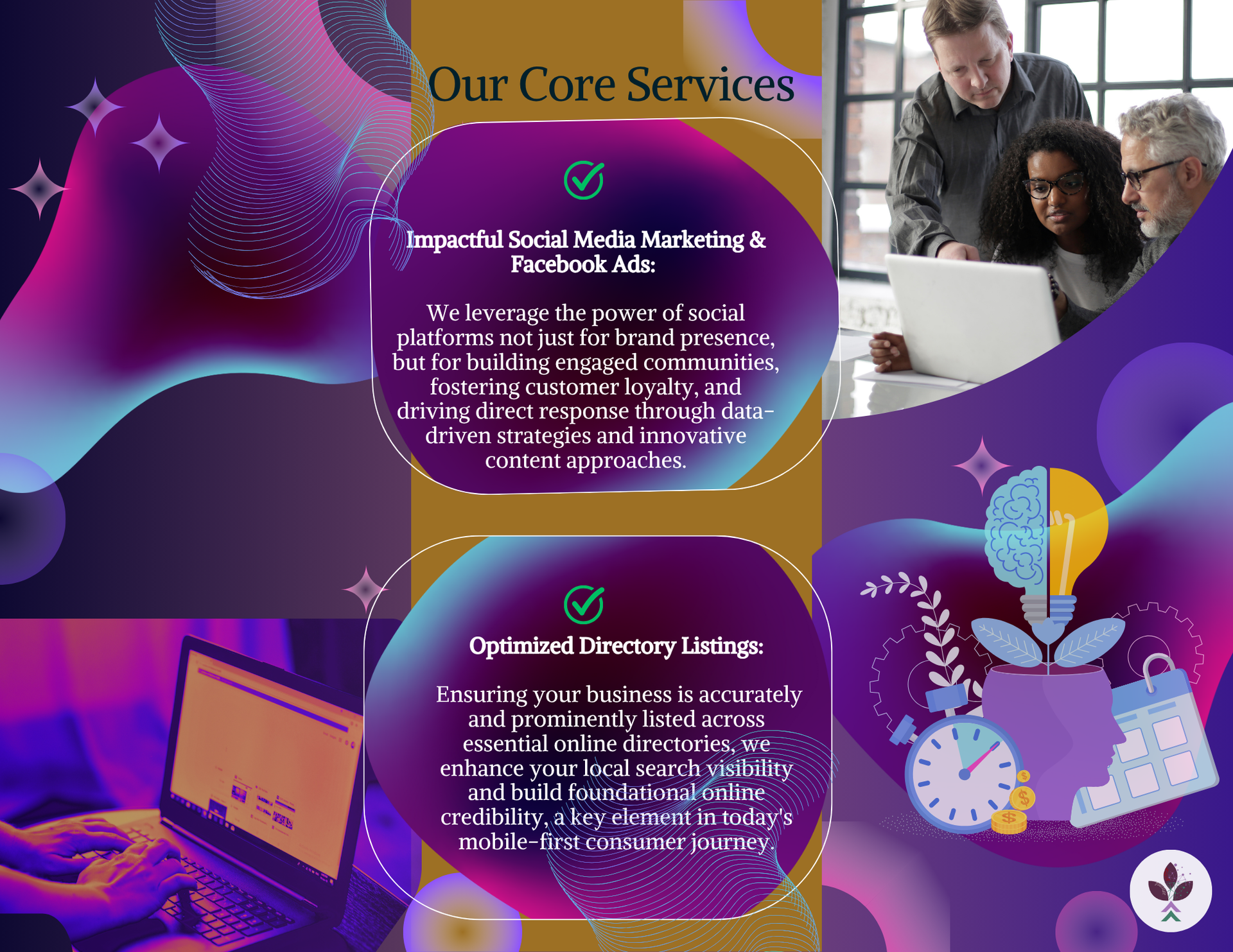 Our Core Services

Impactful Social Media Marketing & Facebook Ads:

We leverage the power of social platforms not just for brand presence, but for building engaged communities, fostering customer loyalty, and driving direct response through data-driven strategies and innovative content approaches.

Optimized Directory Listings:

Ensuring your business is accurately and prominently listed across essential online directories, we enhance your local search visibility and build foundational online credibility, a key element in today's mobile-first consumer journey.